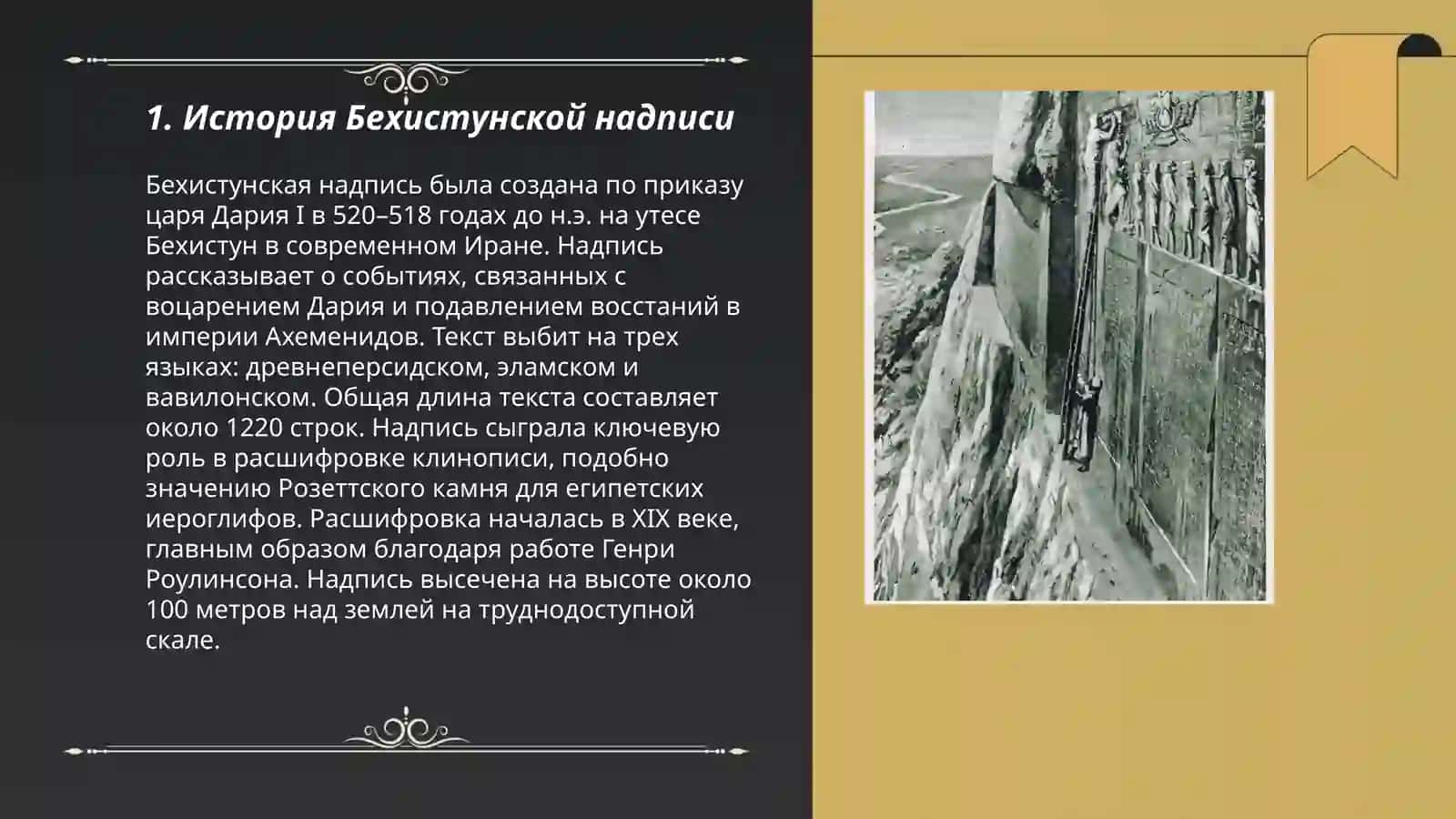 1. История Бехистунской надписи

Бехистунская надпись была создана по приказу царя Дария I в 520–518 годах до н.э. на утесе Бехистун в современном Иране. Надпись рассказывает о событиях, связанных с воцарением Дария и подавлением восстаний в империи Ахеменидов. Текст выбит на трех языках: древнеперсидском, эламском и вавилонском. Общая длина текста составляет около 1220 строк. Надпись сыграла ключевую роль в расшифровке клинописи, подобно значению Розеттского камня для египетских иероглифов. Расшифровка началась в XIX веке, главным образом благодаря работе Генри Роулинсона. Надпись высечена на высоте около 100 метров над землей на труднодоступной скале.